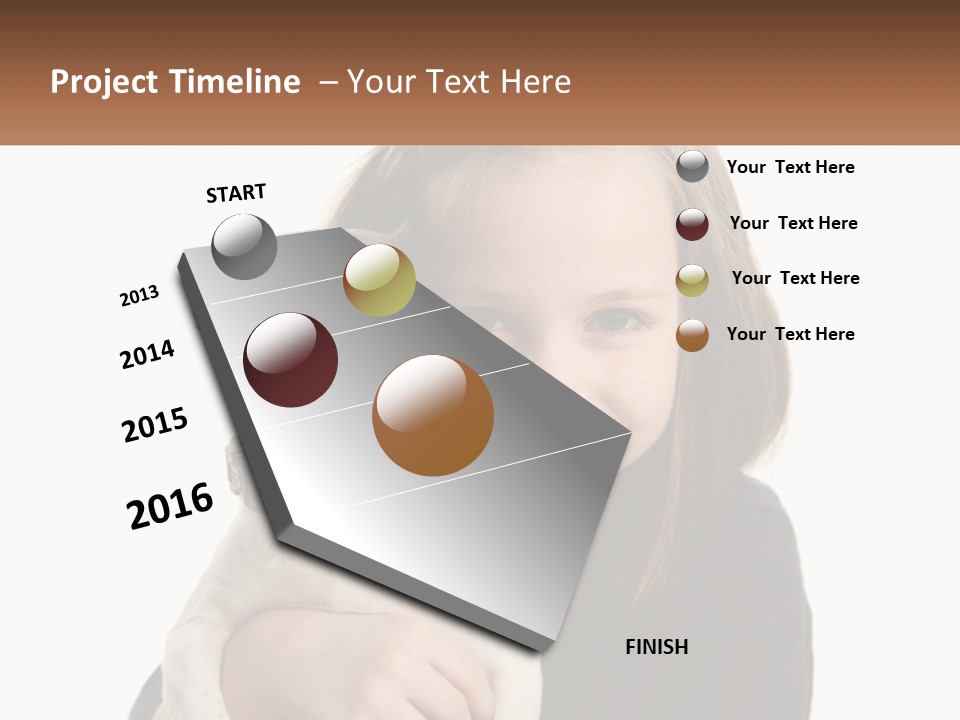 Project Timeline – Your Text Here

START

2013

2014

2015

2016

FINISH

Your Text Here

Your Text Here

Your Text Here

Your Text Here